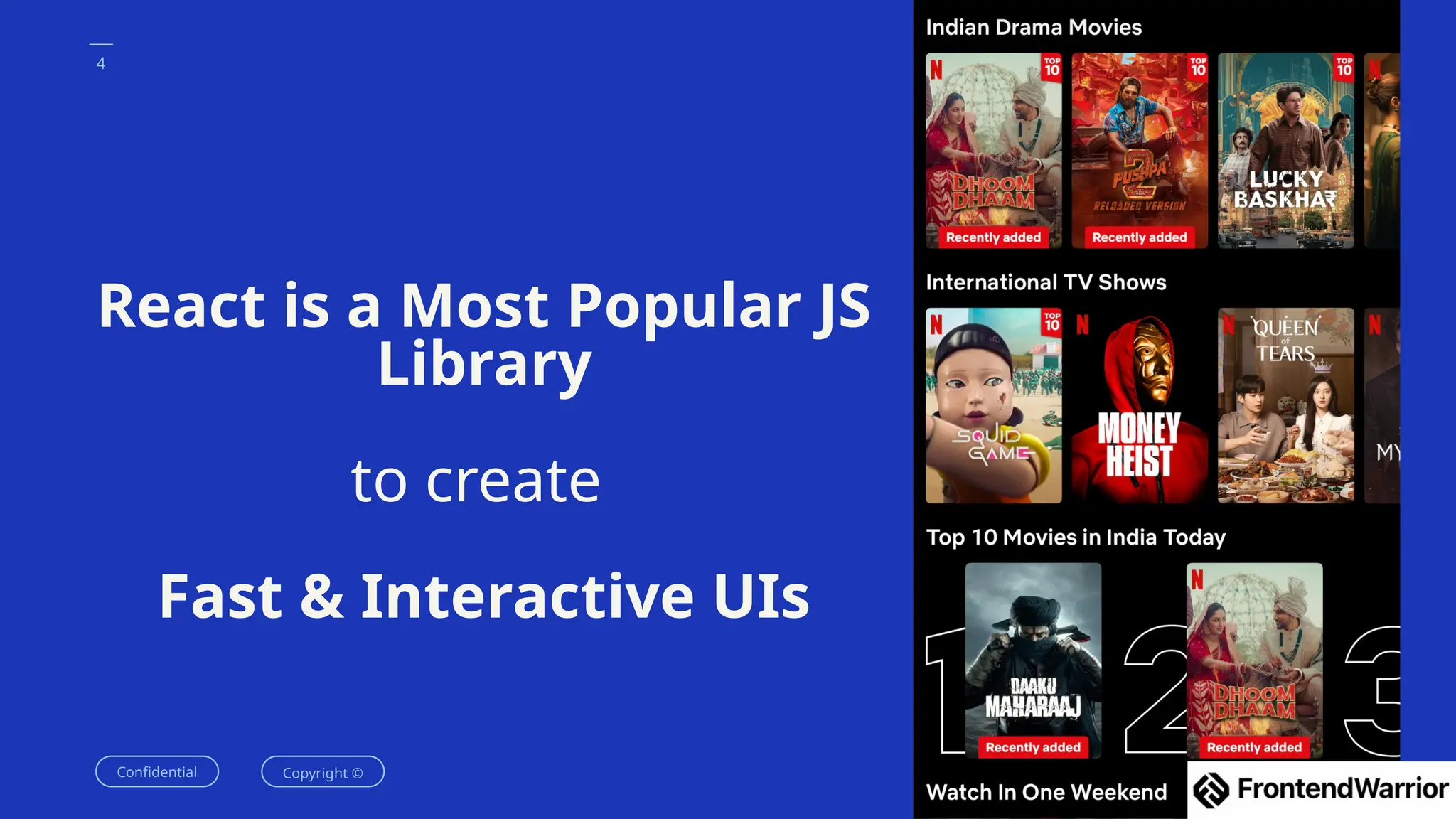 4

React is a Most Popular JS Library

to create

Fast & Interactive UIs

Confidential

Copyright ©

Indian Drama Movies

N TOP 10 DHOOM DHAAM Recently added

TOP 10 PUSHPA 2 RELOADED VERSION Recently added

TOP 10 LUCKY BASKHAR

N

International TV Shows

N TOP 10 SQUID GAME

N MONEY HEIST

N QUEEN of TEARS

N MY

Top 10 Movies in India Today

1 DAAKU MAHARAAJ Recently added

2 N DHOOM DHAAM Recently added

3

Watch In One Weekend

FrontendWarrior